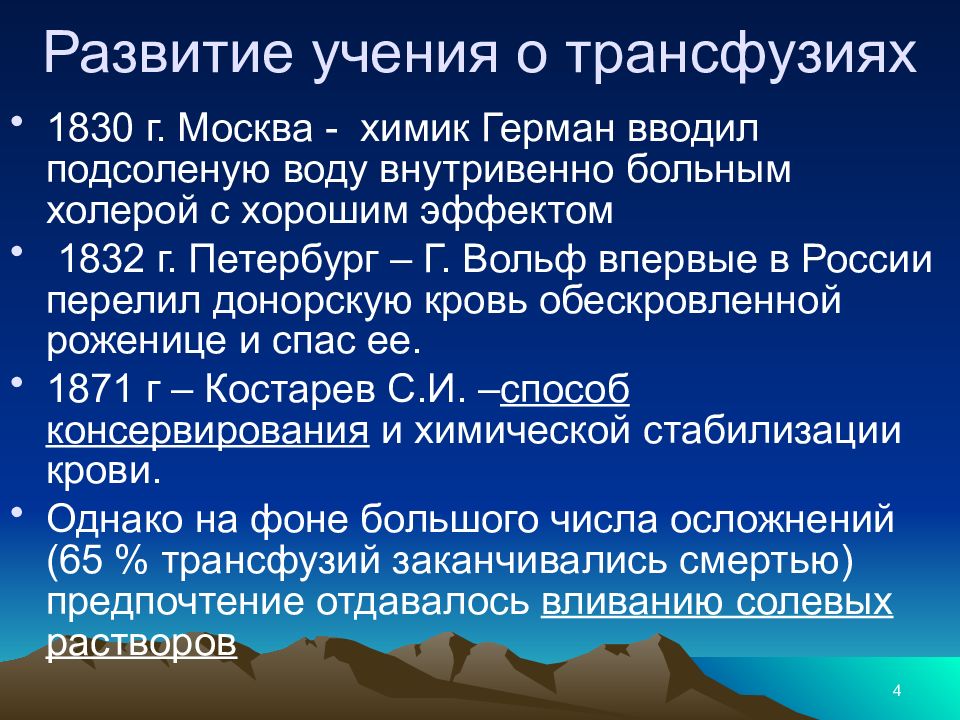 Развитие учения о трансфузиях

• 1830 г. Москва - химик Герман вводил подсоленую воду внутривенно больным холерой с хорошим эффектом

• 1832 г. Петербург – Г. Вольф впервые в России перелил донорскую кровь обескровленной роженице и спас ее.

• 1871 г – Костарев С.И. –способ консервирования и химической стабилизации крови.

• Однако на фоне большого числа осложнений (65 % трансфузий заканчивались смертью) предпочтение отдавалось вливанию солевых растворов

4